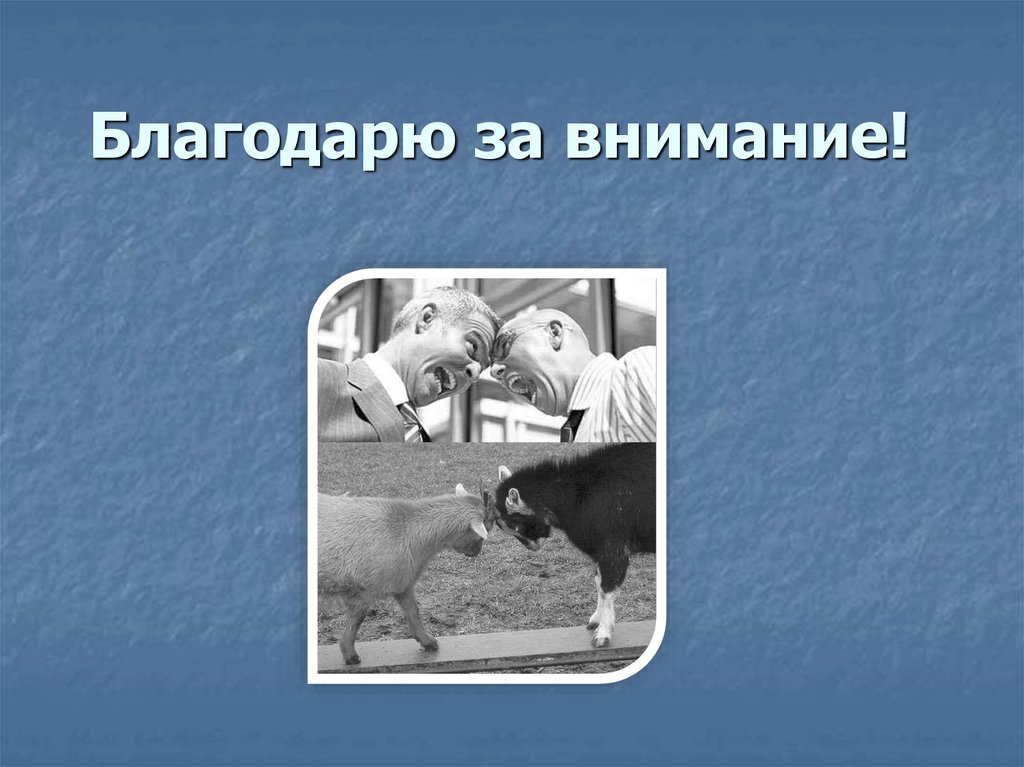 Благодарю за внимание!